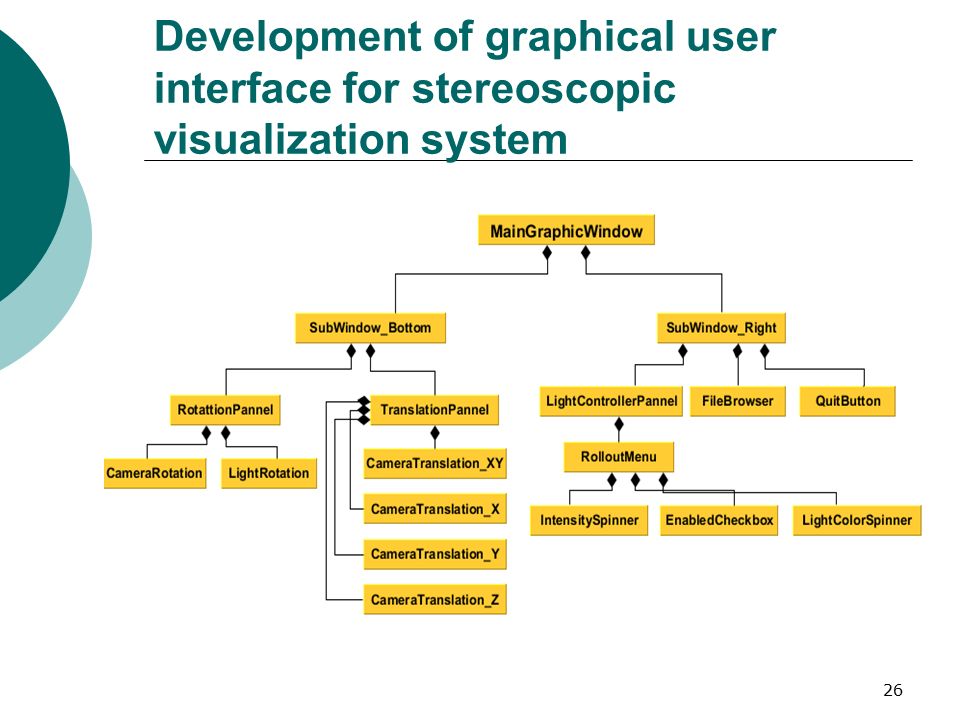 Development of graphical user interface for stereoscopic visualization system

MainGraphicWindow

SubWindow_Bottom

SubWindow_Right

RotattionPannel

TranslationPannel

LightControllerPannel

FileBrowser

QuitButton

CameraRotation

LightRotation

CameraTranslation_XY

CameraTranslation_X

CameraTranslation_Y

CameraTranslation_Z

RolloutMenu

IntensitySpinner

EnabledCheckbox

LightColorSpinner

26